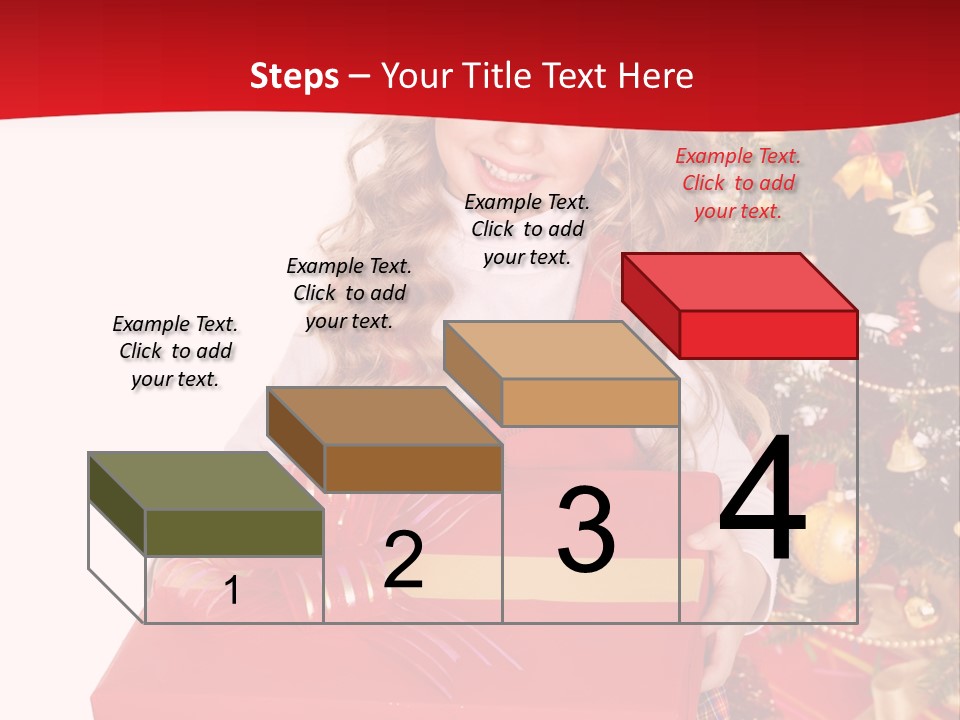 Steps – Your Title Text Here

Example Text. Click to add your text.

Example Text. Click to add your text.

Example Text. Click to add your text.

Example Text. Click to add your text.

1

2

3

4